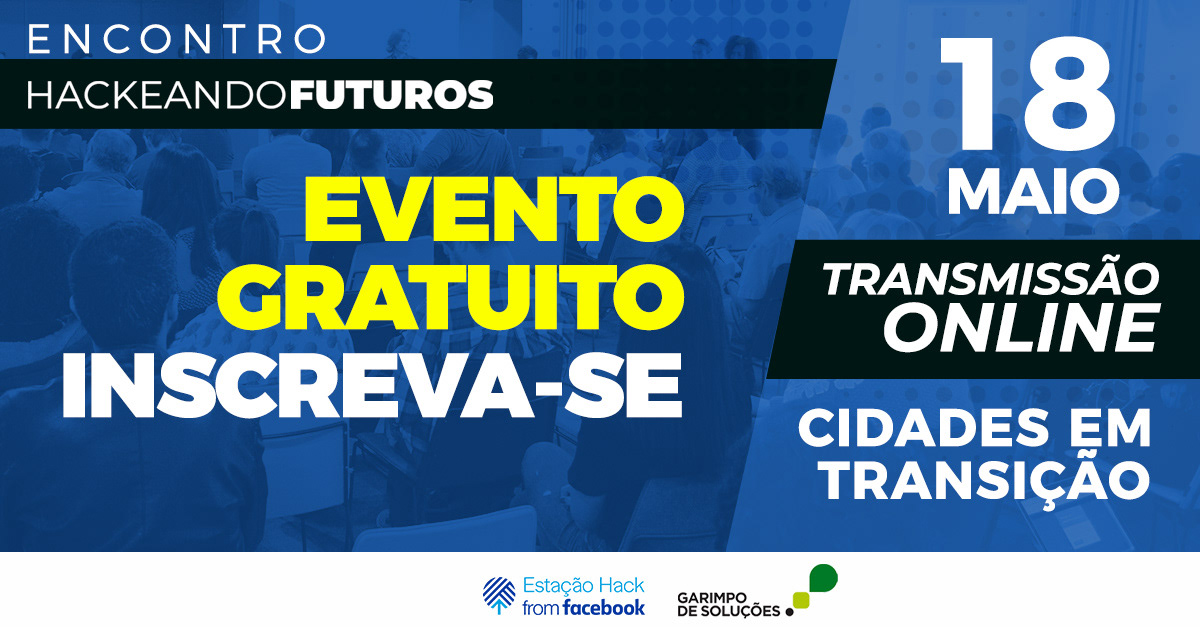 ENCONTRO
HACKEANDOFUTUROS

EVENTO GRATUITO
INSCREVA-SE

18
MAIO

TRANSMISSÃO ONLINE

CIDADES EM TRANSIÇÃO

Estação Hack from facebook

GARIMPO DE SOLUÇÕES